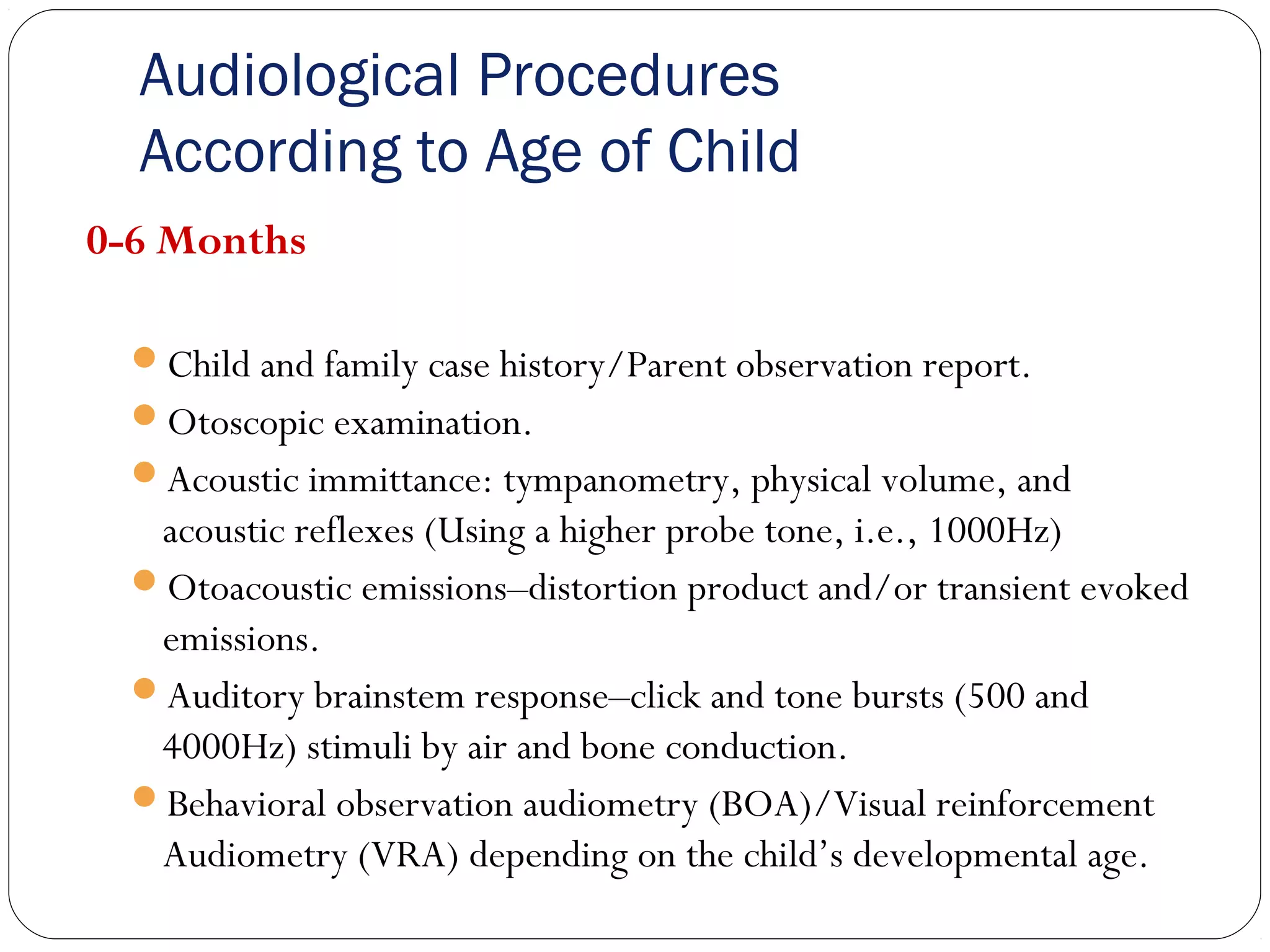 Audiological Procedures According to Age of Child

0-6 Months

- Child and family case history/Parent observation report.
- Otoscopic examination.
- Acoustic immittance: tympanometry, physical volume, and acoustic reflexes (Using a higher probe tone, i.e., 1000Hz)
- Otoacoustic emissions–distortion product and/or transient evoked emissions.
- Auditory brainstem response–click and tone bursts (500 and 4000Hz) stimuli by air and bone conduction.
- Behavioral observation audiometry (BOA)/Visual reinforcement Audiometry (VRA) depending on the child's developmental age.